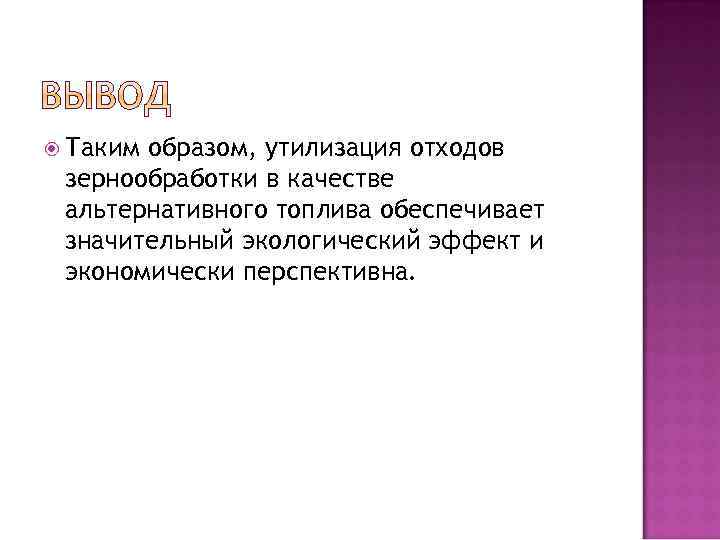 ВЫВОД

Таким образом, утилизация отходов зернообработки в качестве альтернативного топлива обеспечивает значительный экологический эффект и экономически перспективна.